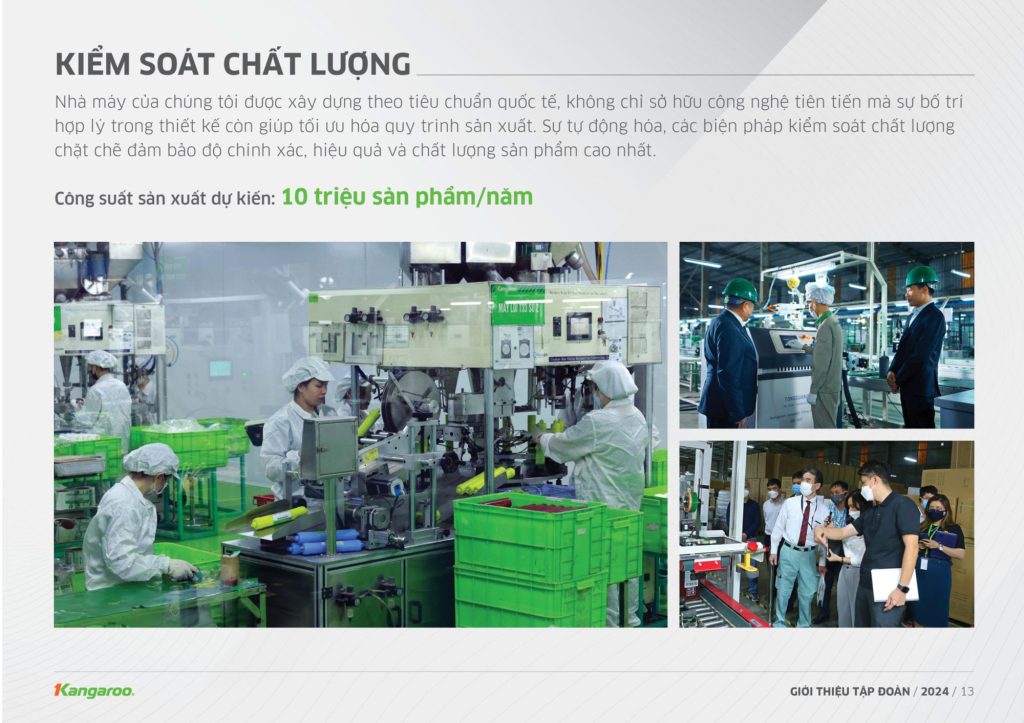 KIỂM SOÁT CHẤT LƯỢNG

Nhà máy của chúng tôi được xây dựng theo tiêu chuẩn quốc tế, không chỉ sở hữu công nghệ tiên tiến mà sự bố trí hợp lý trong thiết kế còn giúp tối ưu hóa quy trình sản xuất. Sự tự động hóa, các biện pháp kiểm soát chất lượng chặt chẽ đảm bảo độ chính xác, hiệu quả và chất lượng sản phẩm cao nhất.

Công suất sản xuất dự kiến: 10 triệu sản phẩm/năm

Kangaroo.

GIỚI THIỆU TẬP ĐOÀN / 2024 / 13